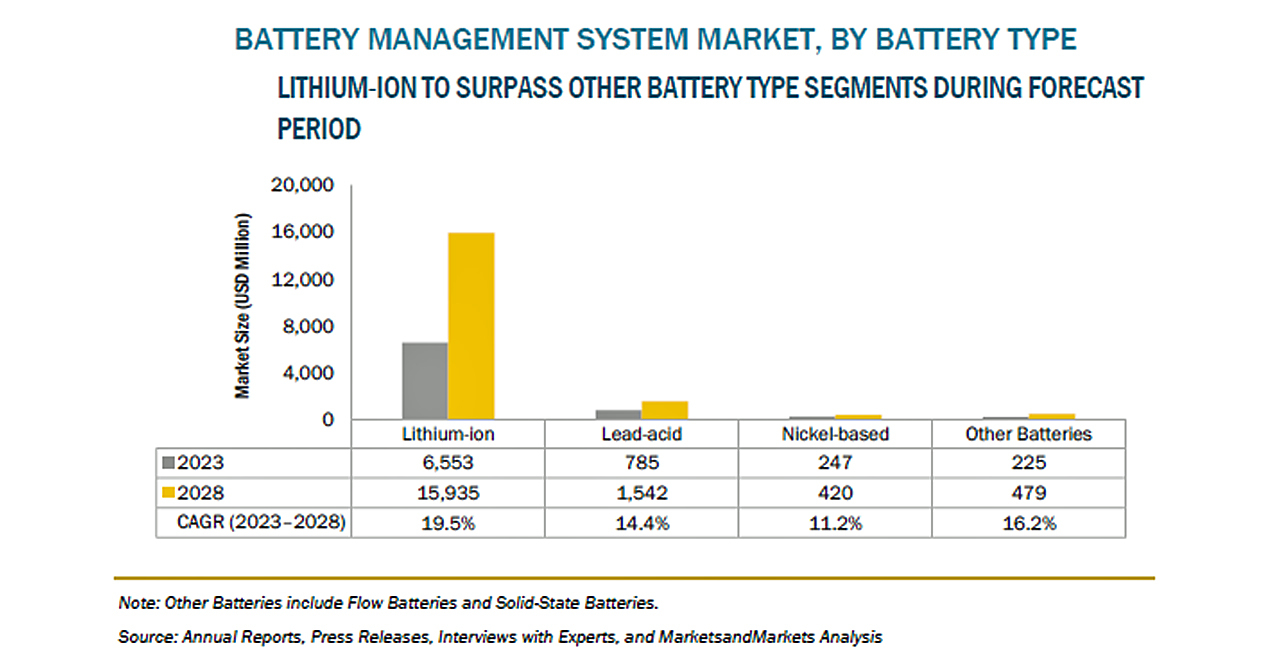 BATTERY MANAGEMENT SYSTEM MARKET, BY BATTERY TYPE

LITHIUM-ION TO SURPASS OTHER BATTERY TYPE SEGMENTS DURING FORECAST PERIOD

Market Size (USD Million)

20,000
16,000
12,000
8,000
4,000
0

| | Lithium-ion | Lead-acid | Nickel-based | Other Batteries |
|---|---|---|---|---|
| 2023 | 6,553 | 785 | 247 | 225 |
| 2028 | 15,935 | 1,542 | 420 | 479 |
| CAGR (2023–2028) | 19.5% | 14.4% | 11.2% | 16.2% |

Note: Other Batteries include Flow Batteries and Solid-State Batteries.

Source: Annual Reports, Press Releases, Interviews with Experts, and MarketsandMarkets Analysis